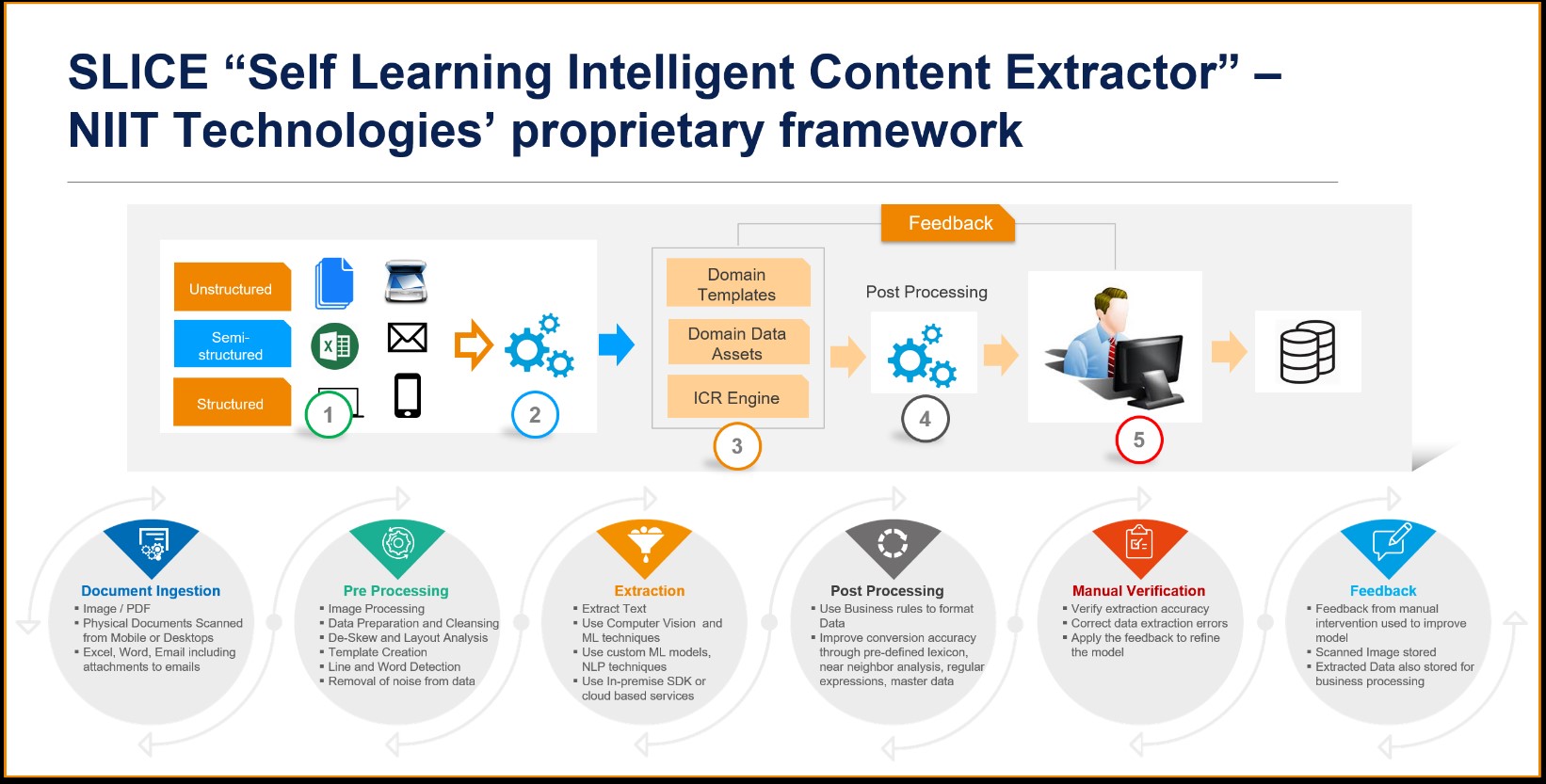 SLICE “Self Learning Intelligent Content Extractor” – NIIT Technologies’ proprietary framework

Feedback

Unstructured

Semi-structured

Structured

1

2

Domain Templates

Domain Data Assets

ICR Engine

3

Post Processing

4

5

Document Ingestion
▪ Image / PDF
▪ Physical Documents Scanned from Mobile or Desktops
▪ Excel, Word, Email including attachments to emails

Pre Processing
▪ Image Processing
▪ Data Preparation and Cleansing
▪ De-Skew and Layout Analysis
▪ Template Creation
▪ Line and Word Detection
▪ Removal of noise from data

Extraction
▪ Extract Text
▪ Use Computer Vision and ML techniques
▪ Use custom ML models, NLP techniques
▪ Use In-premise SDK or cloud based services

Post Processing
▪ Use Business rules to format Data
▪ Improve conversion accuracy through pre-defined lexicon, near neighbor analysis, regular expressions, master data

Manual Verification
▪ Verify extraction accuracy
▪ Correct data extraction errors
▪ Apply the feedback to refine the model

Feedback
▪ Feedback from manual intervention used to improve model
▪ Scanned Image stored
▪ Extracted Data also stored for business processing